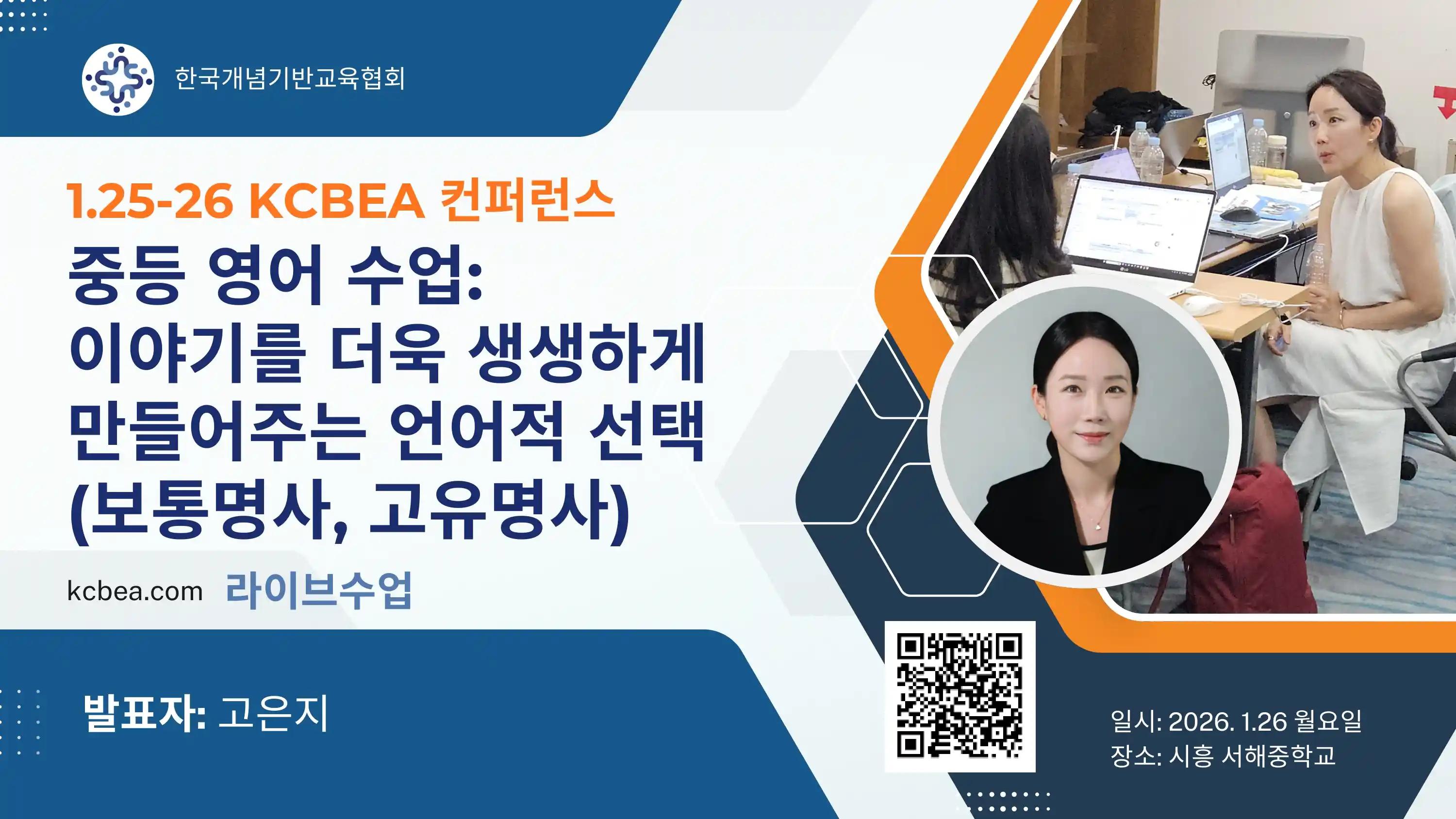 한국개념기반교육협회

1.25-26 KCBEA 컨퍼런스

중등 영어 수업: 이야기를 더욱 생생하게 만들어주는 언어적 선택 (보통명사, 고유명사)

kcbea.com 라이브수업

발표자: 고은지

일시: 2026. 1.26 월요일
장소: 시흥 서해중학교